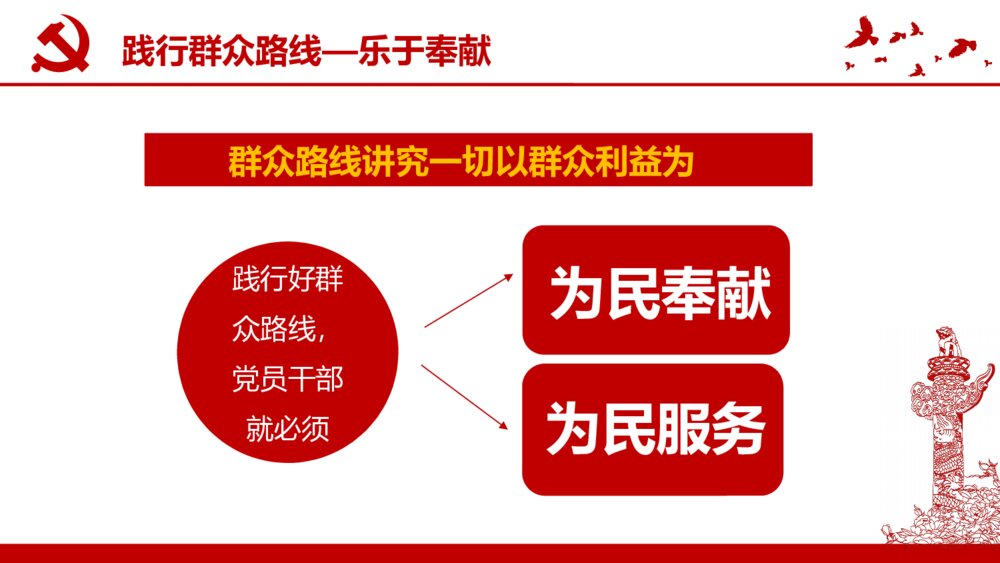 践行群众路线—乐于奉献

群众路线讲究一切以群众利益为

践行好群众路线，党员干部就必须

为民奉献

为民服务